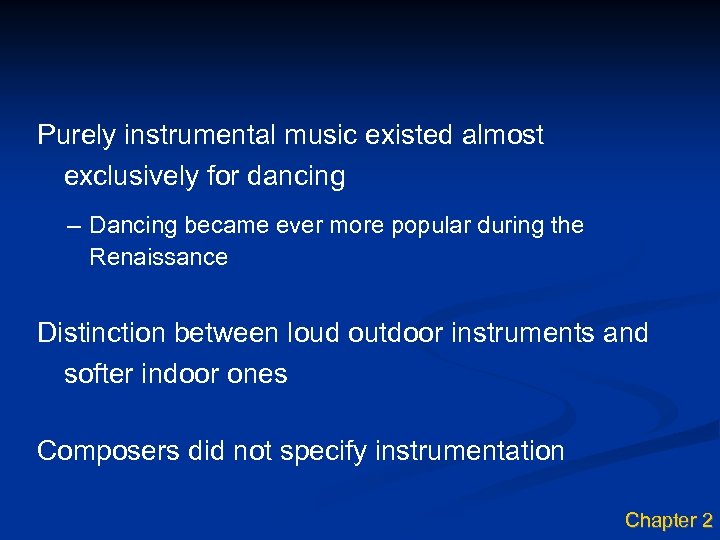 Purely instrumental music existed almost exclusively for dancing

– Dancing became ever more popular during the Renaissance

Distinction between loud outdoor instruments and softer indoor ones

Composers did not specify instrumentation

Chapter 2